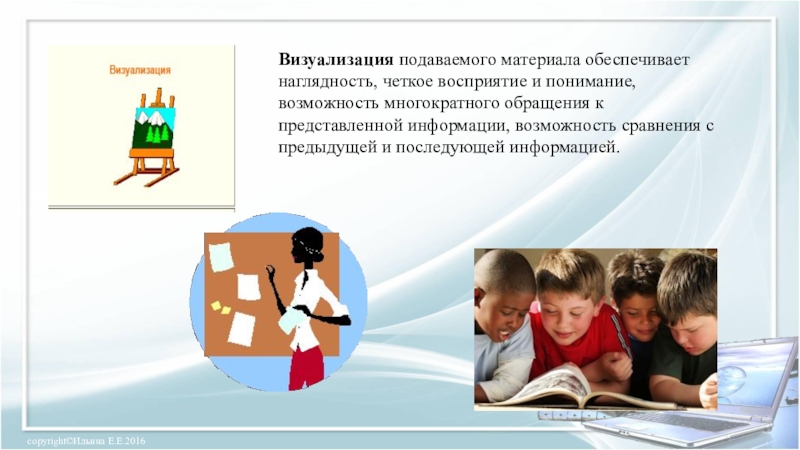 Визуализация

Визуализация подаваемого материала обеспечивает наглядность, четкое восприятие и понимание, возможность многократного обращения к представленной информации, возможность сравнения с предыдущей и последующей информацией.

copyright©Ильина Е.Е.2016